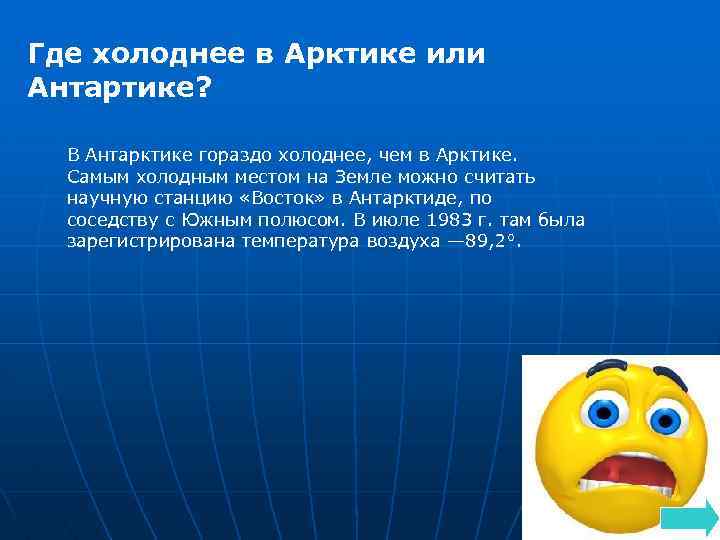 Где холоднее в Арктике или Антартике?

В Антарктике гораздо холоднее, чем в Арктике. Самым холодным местом на Земле можно считать научную станцию «Восток» в Антарктиде, по соседству с Южным полюсом. В июле 1983 г. там была зарегистрирована температура воздуха —89,2°.